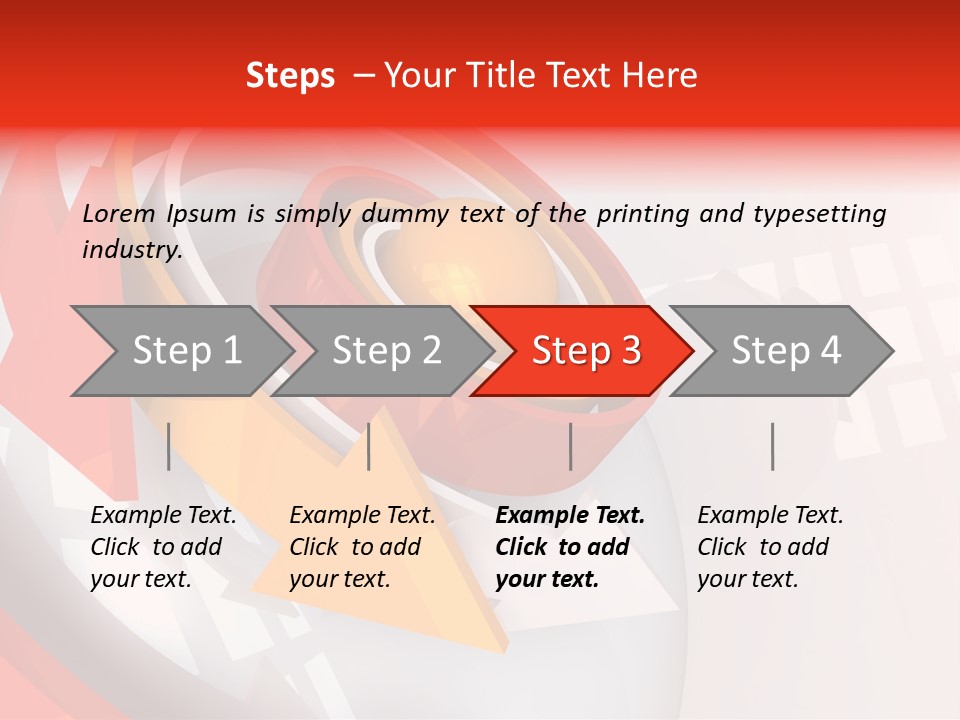 Steps – Your Title Text Here

Lorem Ipsum is simply dummy text of the printing and typesetting industry.

Step 1

Step 2

Step 3

Step 4

Example Text. Click to add your text.

Example Text. Click to add your text.

Example Text. Click to add your text.

Example Text. Click to add your text.